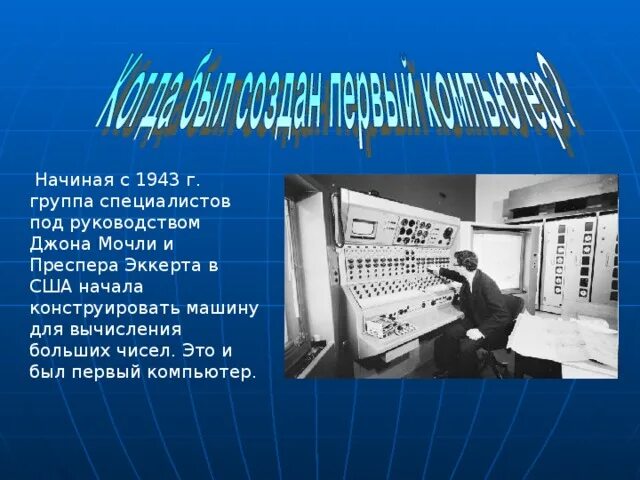 Когда был создан первый компьютер?

Начиная с 1943 г. группа специалистов под руководством Джона Мочли и Преспера Эккерта в США начала конструировать машину для вычисления больших чисел. Это и был первый компьютер.